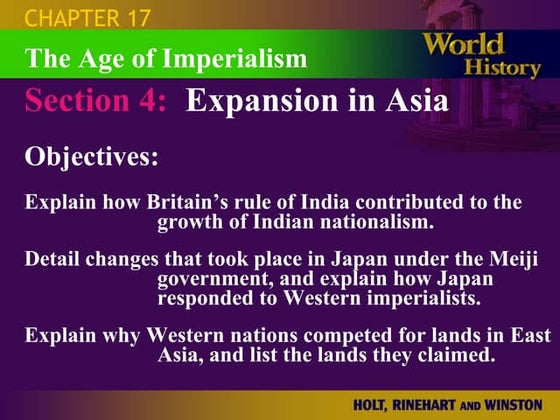 CHAPTER 17

The Age of Imperialism

World History

Section 4: Expansion in Asia

Objectives:

Explain how Britain's rule of India contributed to the growth of Indian nationalism.

Detail changes that took place in Japan under the Meiji government, and explain how Japan responded to Western imperialists.

Explain why Western nations competed for lands in East Asia, and list the lands they claimed.

HOLT, RINEHART AND WINSTON